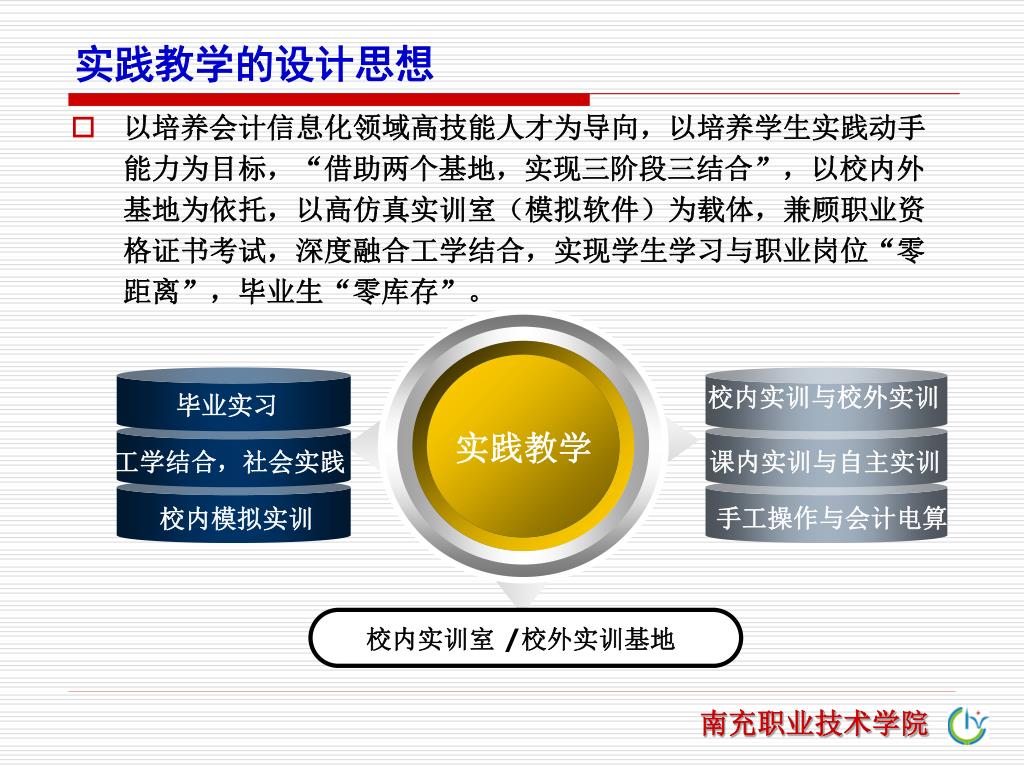 实践教学的设计思想

以培养会计信息化领域高技能人才为导向，以培养学生实践动手能力为目标，“借助两个基地，实现三阶段三结合”，以校内外基地为依托，以高仿真实训室（模拟软件）为载体，兼顾职业资格证书考试，深度融合工学结合，实现学生学习与职业岗位“零距离”，毕业生“零库存”。

毕业实习
工学结合，社会实践
校内模拟实训

实践教学

校内实训与校外实训
课内实训与自主实训
手工操作与会计电算

校内实训室 /校外实训基地

南充职业技术学院